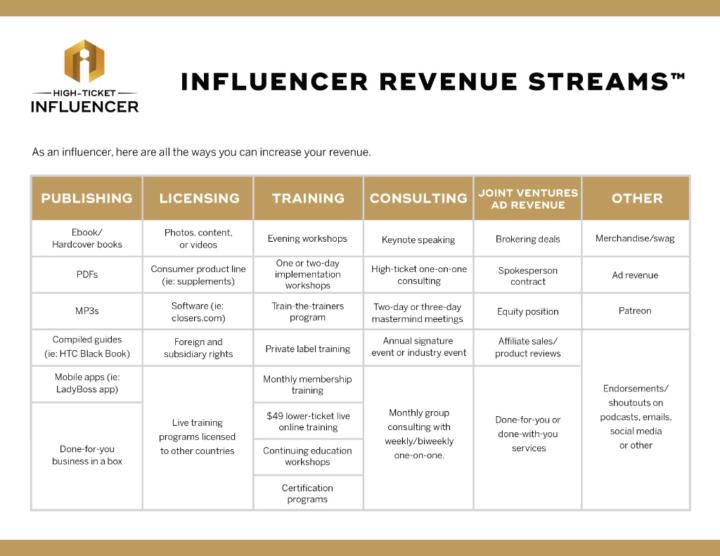 HIGH-TICKET INFLUENCER

INFLUENCER REVENUE STREAMS™

As an influencer, here are all the ways you can increase your revenue.

| PUBLISHING | LICENSING | TRAINING | CONSULTING | JOINT VENTURES AD REVENUE | OTHER |
|---|---|---|---|---|---|
| Ebook/ Hardcover books | Photos, content, or videos | Evening workshops | Keynote speaking | Brokering deals | Merchandise/swag |
| PDFs | Consumer product line (ie: supplements) | One or two-day implementation workshops | High-ticket one-on-one consulting | Spokesperson contract | Ad revenue |
| MP3s | Software (ie: closers.com) | Train-the-trainers program | Two-day or three-day mastermind meetings | Equity position | Patreon |
| Compiled guides (ie: HTC Black Book) | Foreign and subsidiary rights | Private label training | Annual signature event or industry event | Affiliate sales/ product reviews | Endorsements/ shoutouts on podcasts, emails, social media or other |
| Mobile apps (ie: LadyBoss app) | Live training programs licensed to other countries | Monthly membership training | Monthly group consulting with weekly/biweekly one-on-one. | Done-for-you or done-with-you services | |
| Done-for-you business in a box | | $49 lower-ticket live online training | | | |
| | | Continuing education workshops | | | |
| | | Certification programs | | | |